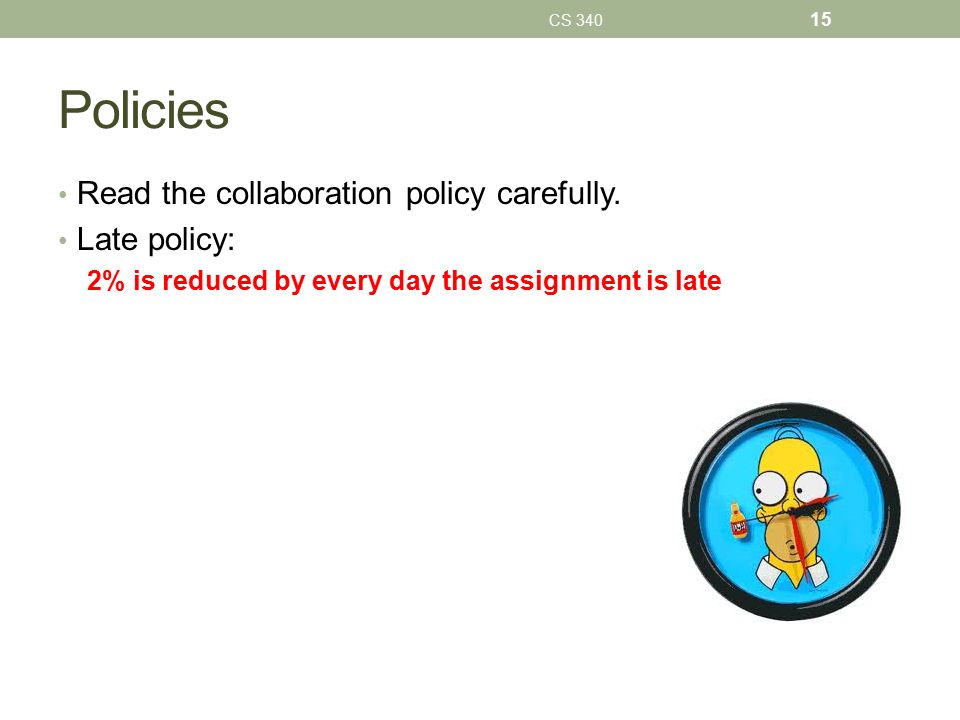 CS 340 15

Policies

• Read the collaboration policy carefully.
• Late policy:
2% is reduced by every day the assignment is late